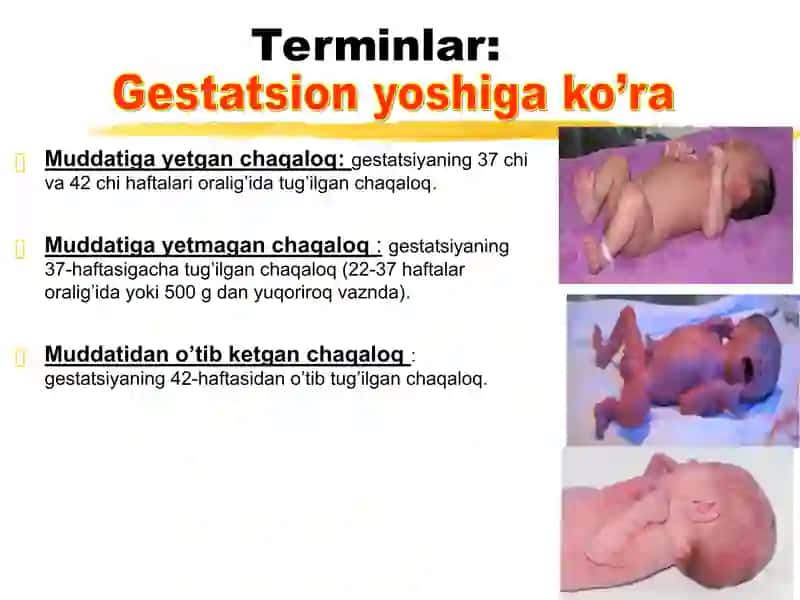 Terminlar:
Gestatsion yoshiga ko’ra

Muddatiga yetgan chaqaloq: gestatsiyaning 37 chi va 42 chi haftalari oralig’ida tug’ilgan chaqaloq.

Muddatiga yetmagan chaqaloq : gestatsiyaning 37-haftasigacha tug’ilgan chaqaloq (22-37 haftalar oralig’ida yoki 500 g dan yuqoriroq vaznda).

Muddatidan o’tib ketgan chaqaloq : gestatsiyaning 42-haftasidan o’tib tug’ilgan chaqaloq.